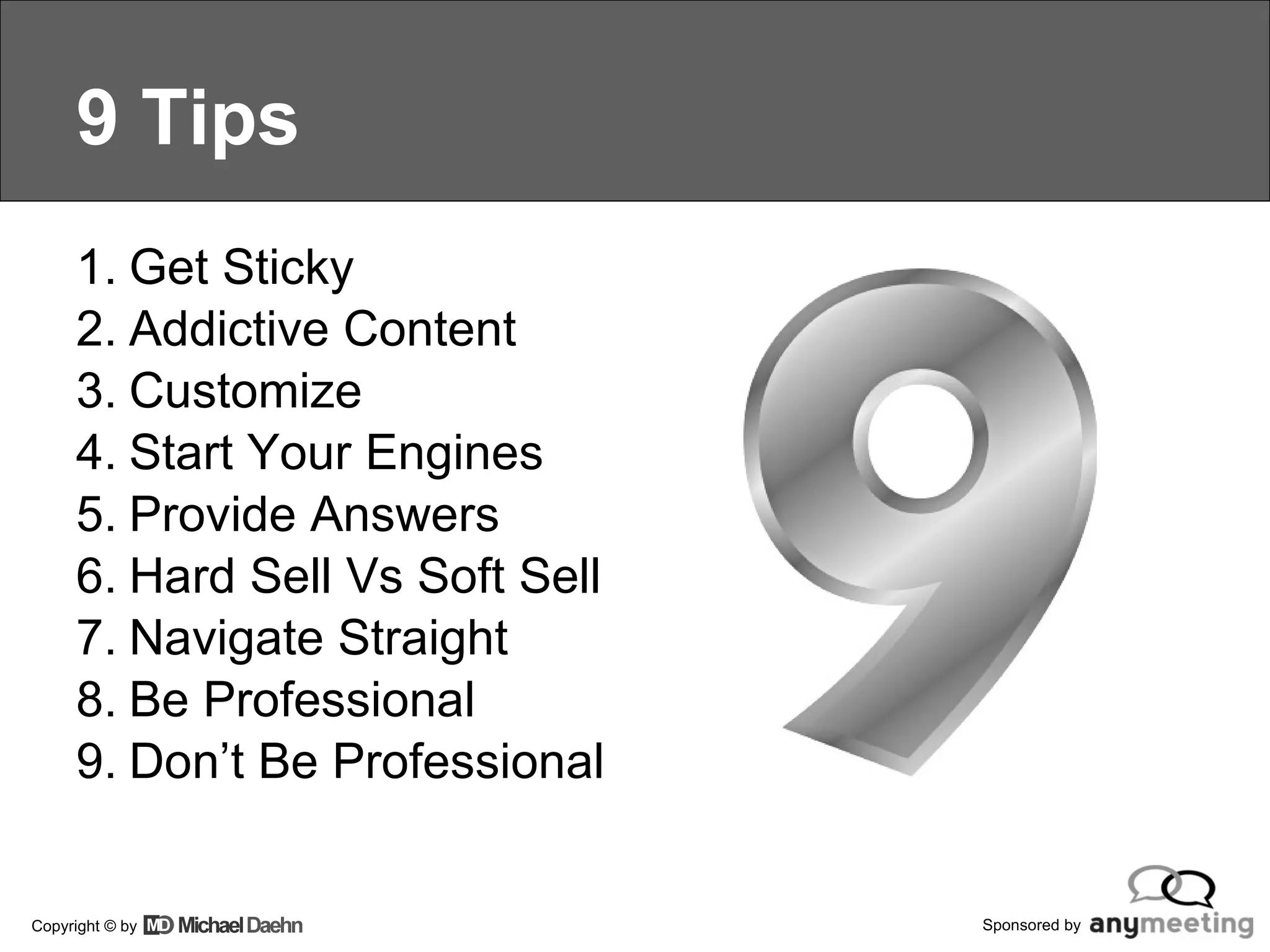 9 Tips

1. Get Sticky
2. Addictive Content
3. Customize
4. Start Your Engines
5. Provide Answers
6. Hard Sell Vs Soft Sell
7. Navigate Straight
8. Be Professional
9. Don’t Be Professional

9

Copyright © by MD Michael Daehn

Sponsored by anymeeting